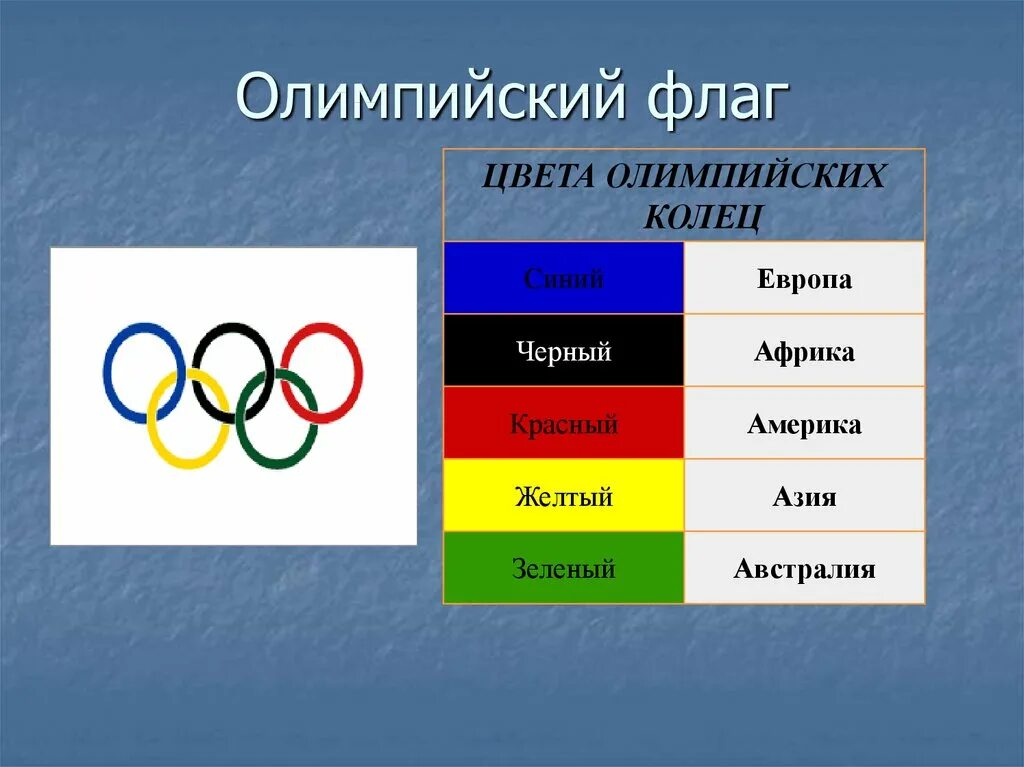 Олимпийский флаг

| ЦВЕТА ОЛИМПИЙСКИХ КОЛЕЦ | |
|---|---|
| Синий | Европа |
| Черный | Африка |
| Красный | Америка |
| Желтый | Азия |
| Зеленый | Австралия |